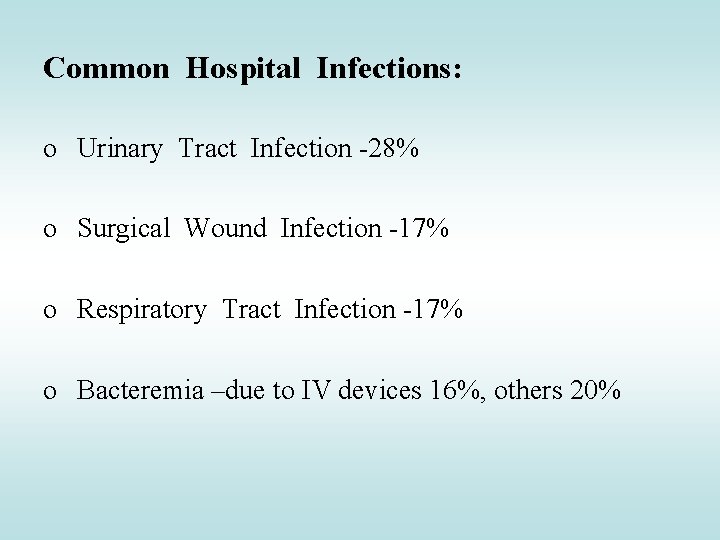 Common Hospital Infections:

o Urinary Tract Infection -28%

o Surgical Wound Infection -17%

o Respiratory Tract Infection -17%

o Bacteremia –due to IV devices 16%, others 20%